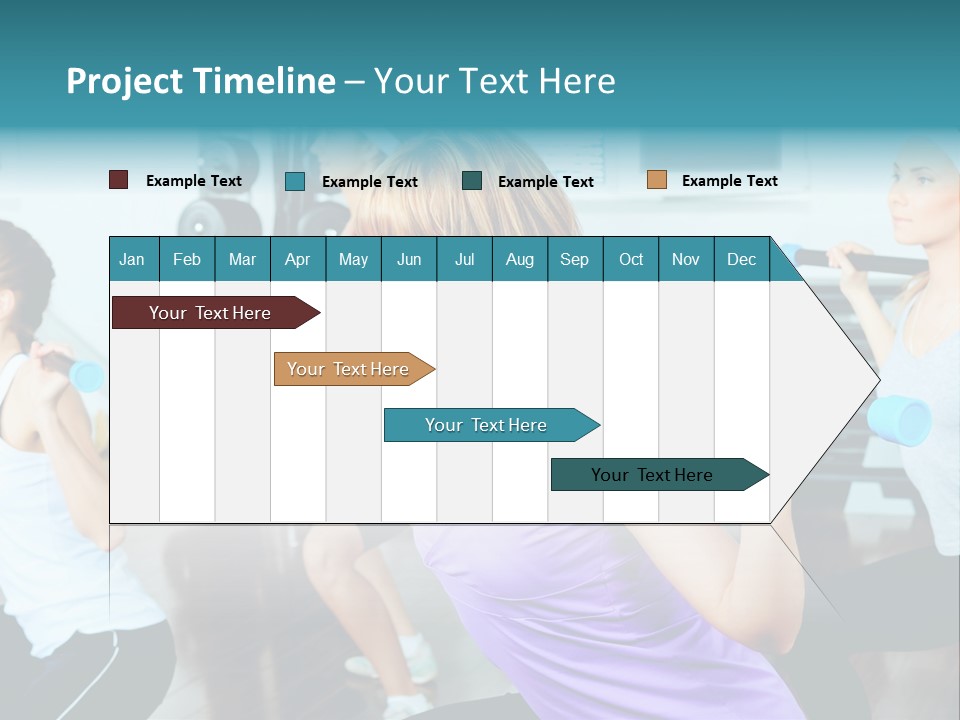 Project Timeline – Your Text Here

Example Text
Example Text
Example Text
Example Text

| Jan | Feb | Mar | Apr | May | Jun | Jul | Aug | Sep | Oct | Nov | Dec |
|---|---|---|---|---|---|---|---|---|---|---|---|

Your Text Here
Your Text Here
Your Text Here
Your Text Here